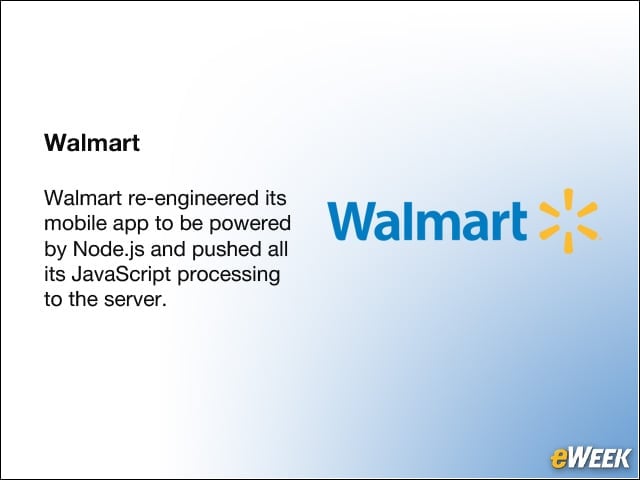 Walmart

Walmart re-engineered its mobile app to be powered by Node.js and pushed all its JavaScript processing to the server.

Walmart

eWEEK